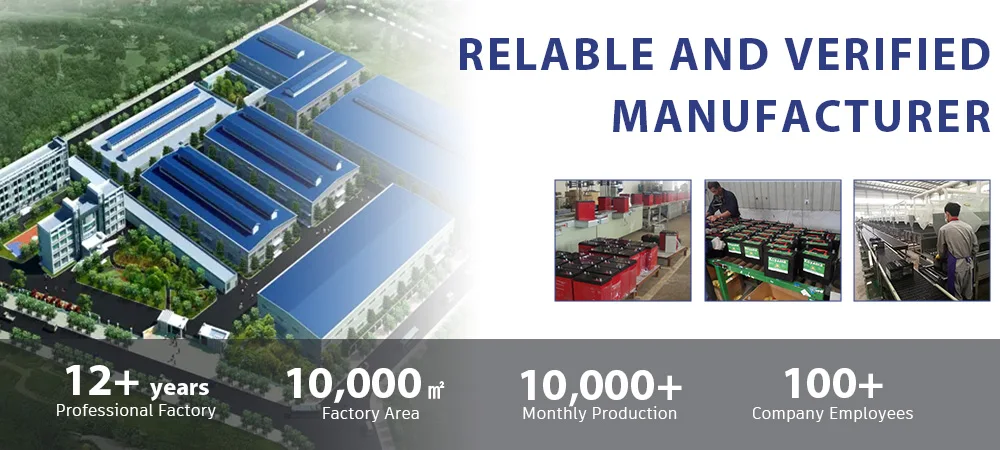 RELABLE AND VERIFIED MANUFACTURER

12+ years
Professional Factory

10,000 ㎡
Factory Area

10,000+
Monthly Production

100+
Company Employees